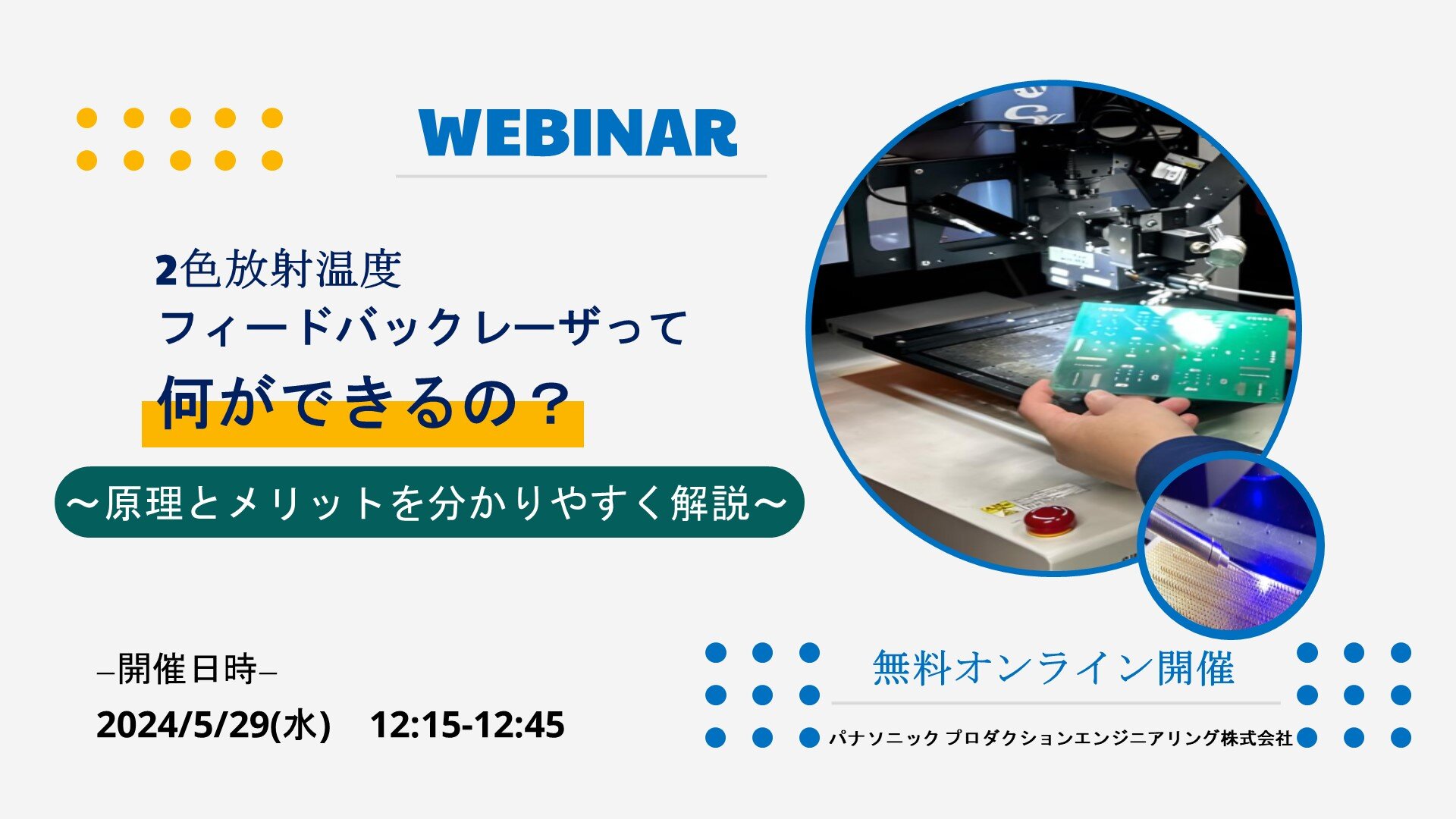 WEBINAR

2色放射温度
フィードバックレーザって
何ができるの？

～原理とメリットを分かりやすく解説～

–開催日時–
2024/5/29(水)　12:15-12:45

無料オンライン開催

パナソニック プロダクションエンジニアリング株式会社